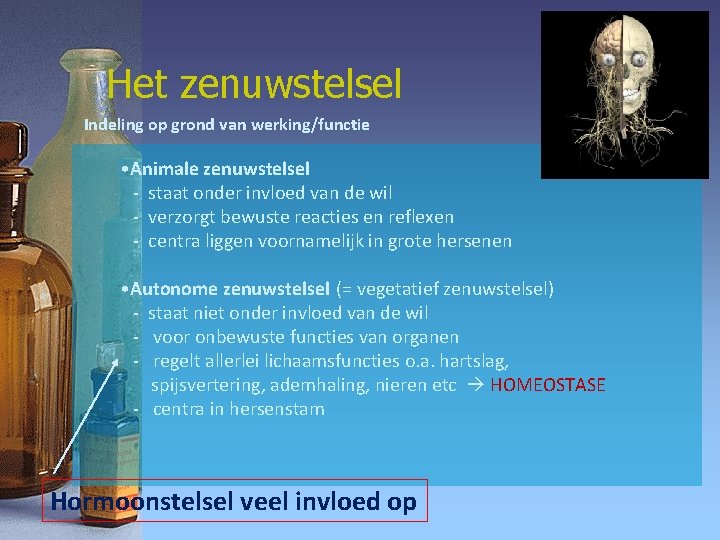 Het zenuwstelsel

Indeling op grond van werking/functie

•Animale zenuwstelsel
- staat onder invloed van de wil
- verzorgt bewuste reacties en reflexen
- centra liggen voornamelijk in grote hersenen

•Autonome zenuwstelsel (= vegetatief zenuwstelsel)
- staat niet onder invloed van de wil
- voor onbewuste functies van organen
- regelt allerlei lichaamsfuncties o.a. hartslag, spijsvertering, ademhaling, nieren etc → HOMEOSTASE
- centra in hersenstam

Hormoonstelsel veel invloed op